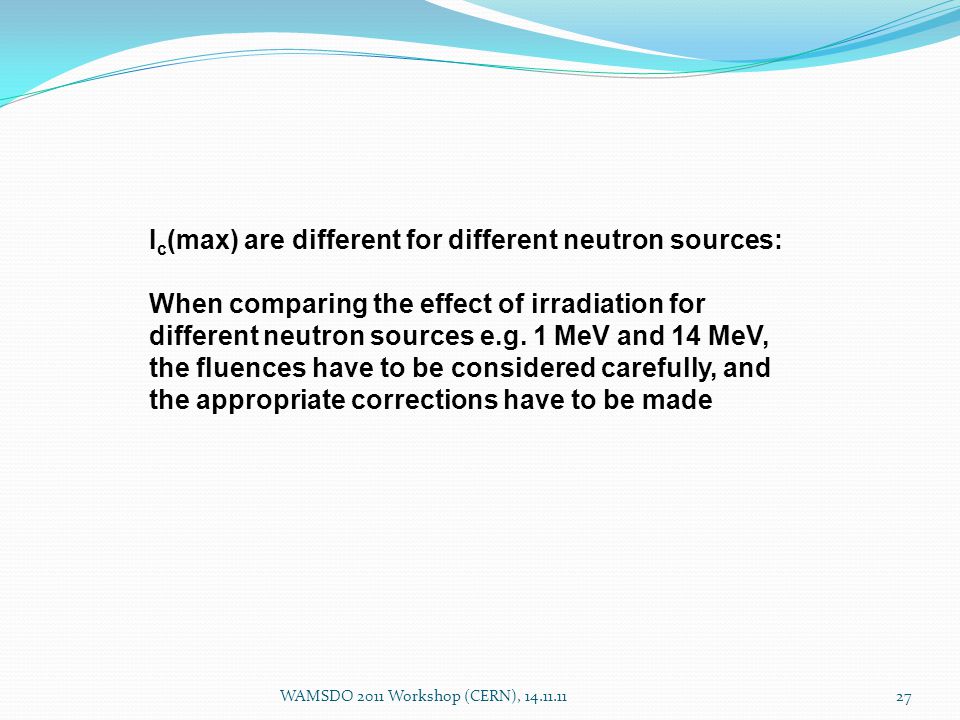 $I_c$(max) are different for different neutron sources:

When comparing the effect of irradiation for different neutron sources e.g. 1 MeV and 14 MeV, the fluences have to be considered carefully, and the appropriate corrections have to be made

WAMSDO 2011 Workshop (CERN), 14.11.11

27